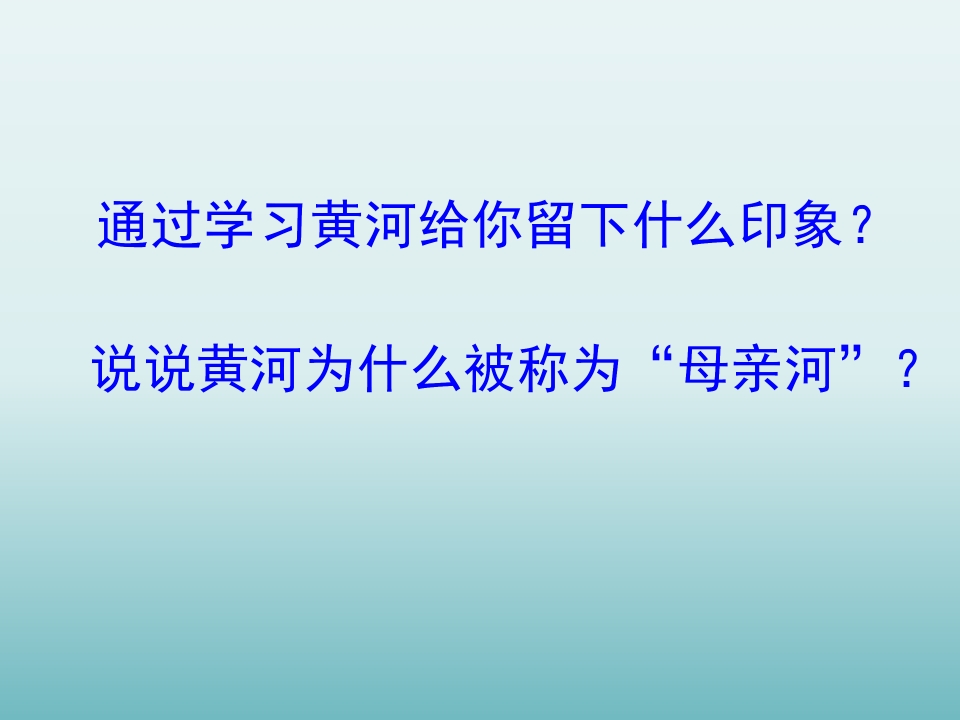 通过学习黄河给你留下什么印象？

说说黄河为什么被称为“母亲河”？